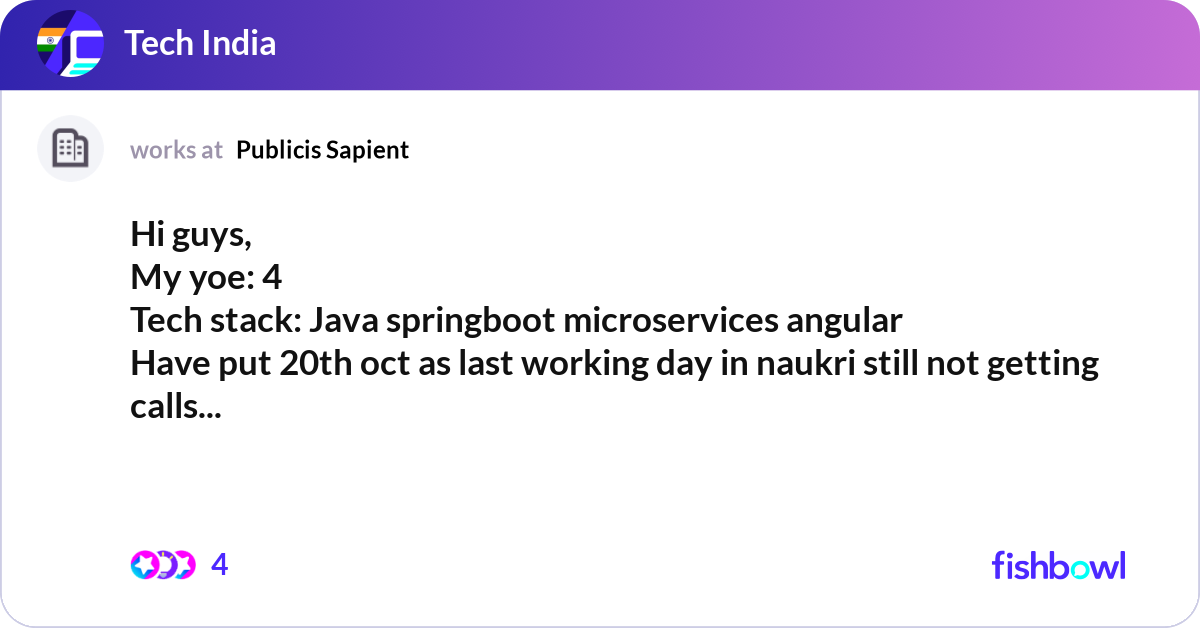 Tech India

works at Publicis Sapient

Hi guys,
My yoe: 4
Tech stack: Java springboot microservices angular
Have put 20th oct as last working day in naukri still not getting calls...

4

fishbowl